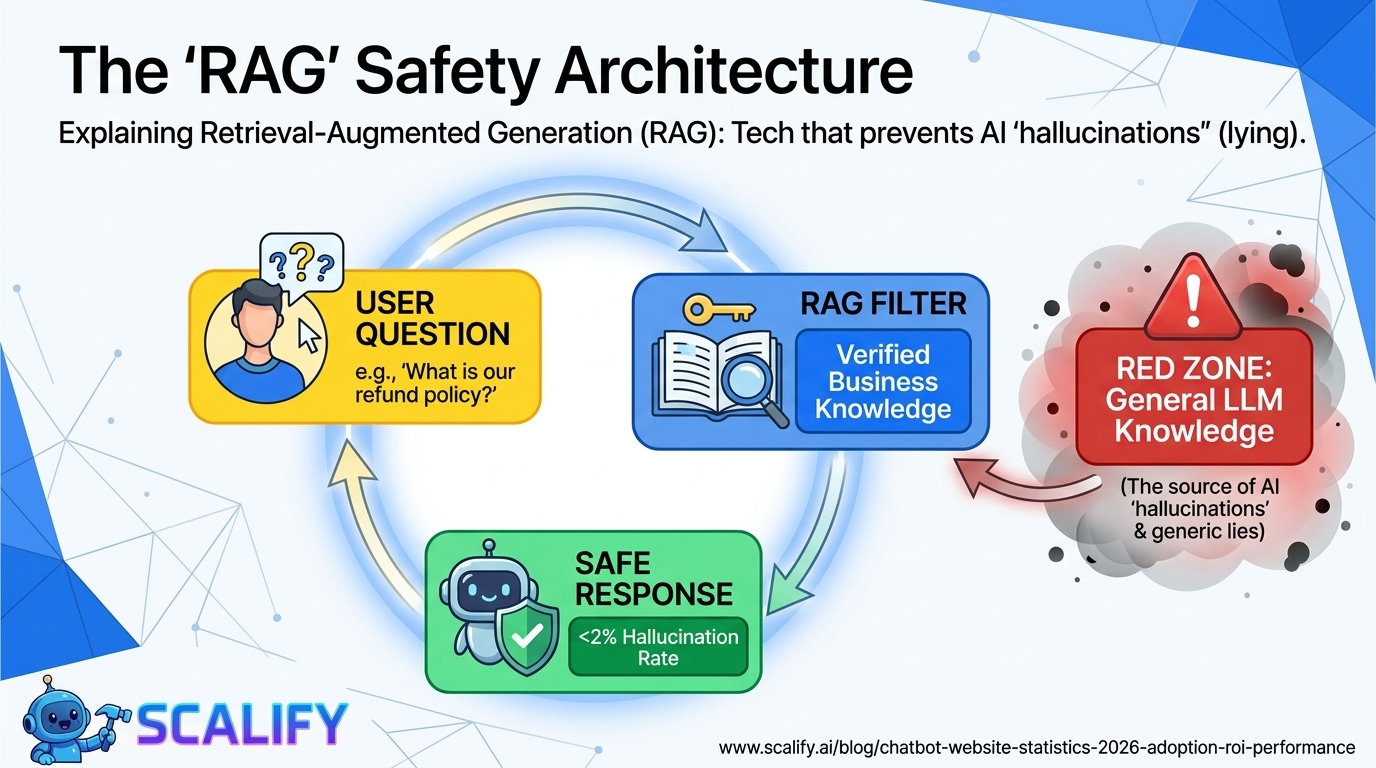 The ‘RAG’ Safety Architecture

Explaining Retrieval-Augmented Generation (RAG): Tech that prevents AI ‘hallucinations” (lying).

???

USER QUESTION
e.g., ‘What is our refund policy?’

RAG FILTER
Verified Business Knowledge

!

RED ZONE: General LLM Knowledge

(The source of AI ‘hallucinations’ & generic lies)

SAFE RESPONSE
<2% Hallucination Rate

SCALIFY

www.scalify.ai/blog/chatbot-website-statistics-2026-adoption-roi-performance